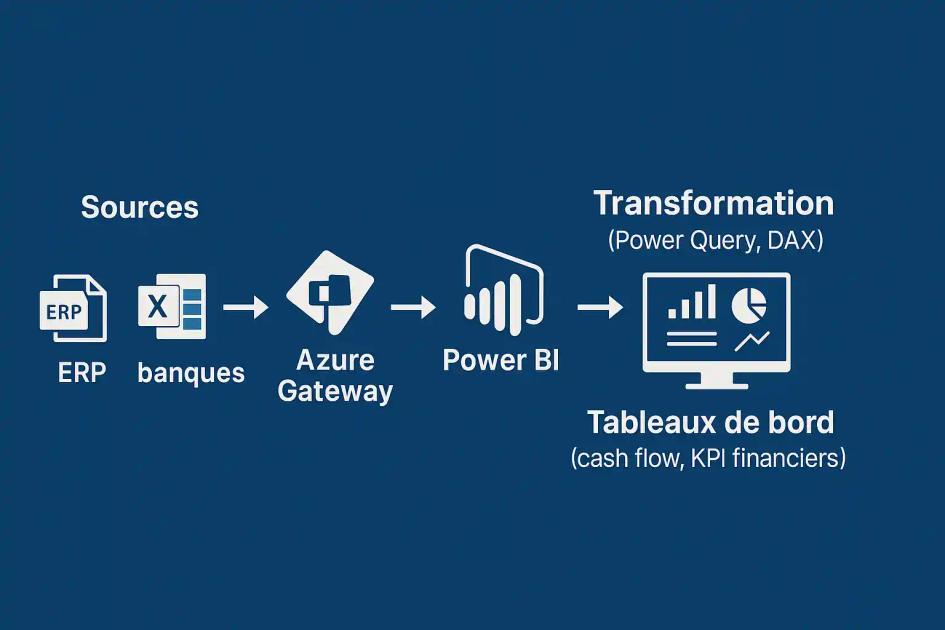 Sources

ERP

X

ERP banques

Azure Gateway

Power BI

Transformation
(Power Query, DAX)

Tableaux de bord
(cash flow, KPI financiers)